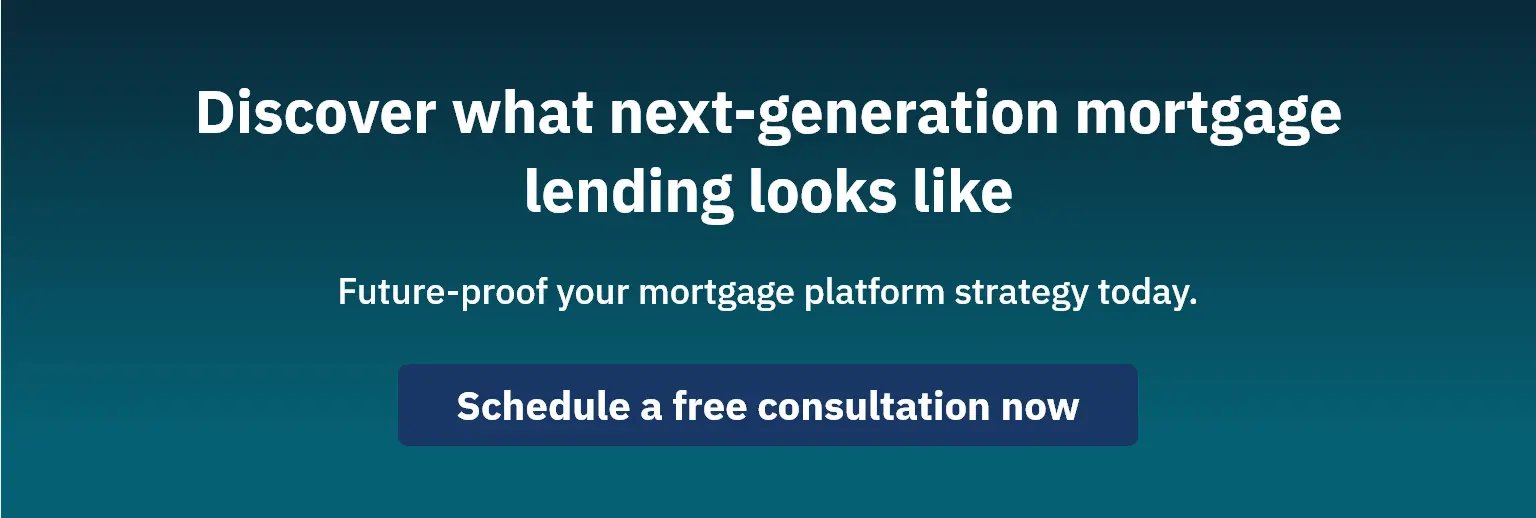 Discover what next-generation mortgage lending looks like

Future-proof your mortgage platform strategy today.

Schedule a free consultation now